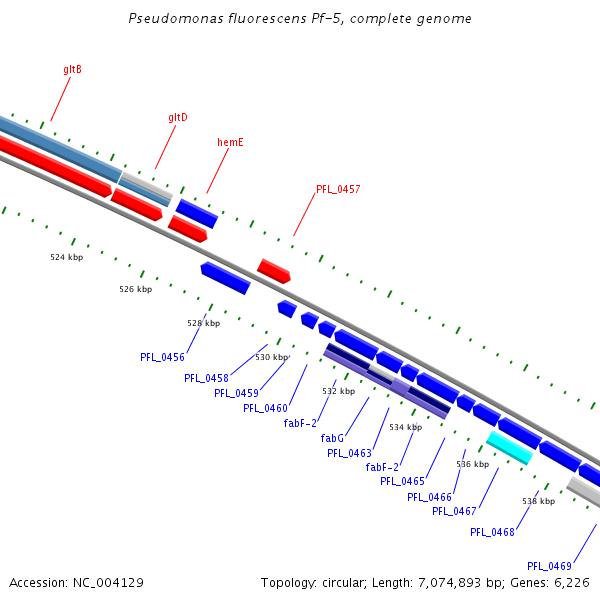 Pseudomonas fluorescens Pf-5, complete genome

gltB

gltD

hemE

PFL_0457

524 kbp

526 kbp

528 kbp

530 kbp

532 kbp

534 kbp

536 kbp

538 kbp

PFL_0456

PFL_0458

PFL_0459

PFL_0460

fabF-2

fabG

PFL_0463

fabF-2

PFL_0465

PFL_0466

PFL_0467

PFL_0468

PFL_0469

Accession: NC_004129

Topology: circular; Length: 7,074,893 bp; Genes: 6,226